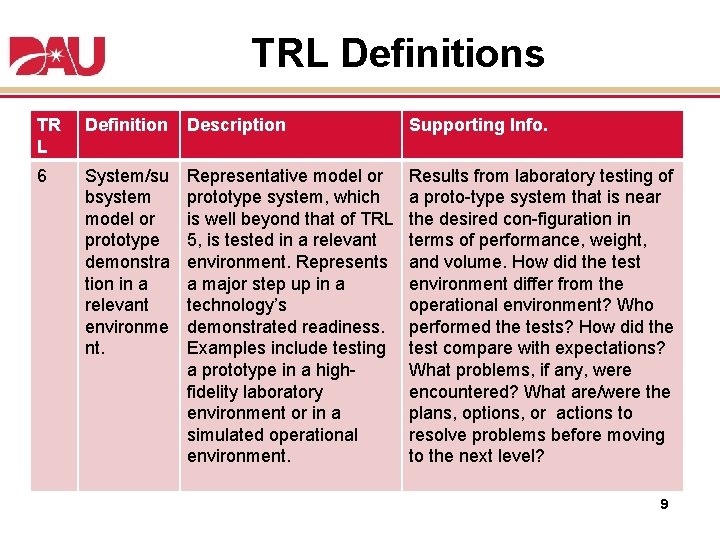 DAU

TRL Definitions

| TRL | Definition | Description | Supporting Info. |
|---|---|---|---|
| 6 | System/subsystem model or prototype demonstration in a relevant environment. | Representative model or prototype system, which is well beyond that of TRL 5, is tested in a relevant environment. Represents a major step up in a technology's demonstrated readiness. Examples include testing a prototype in a high-fidelity laboratory environment or in a simulated operational environment. | Results from laboratory testing of a proto-type system that is near the desired con-figuration in terms of performance, weight, and volume. How did the test environment differ from the operational environment? Who performed the tests? How did the test compare with expectations? What problems, if any, were encountered? What are/were the plans, options, or actions to resolve problems before moving to the next level? |

9